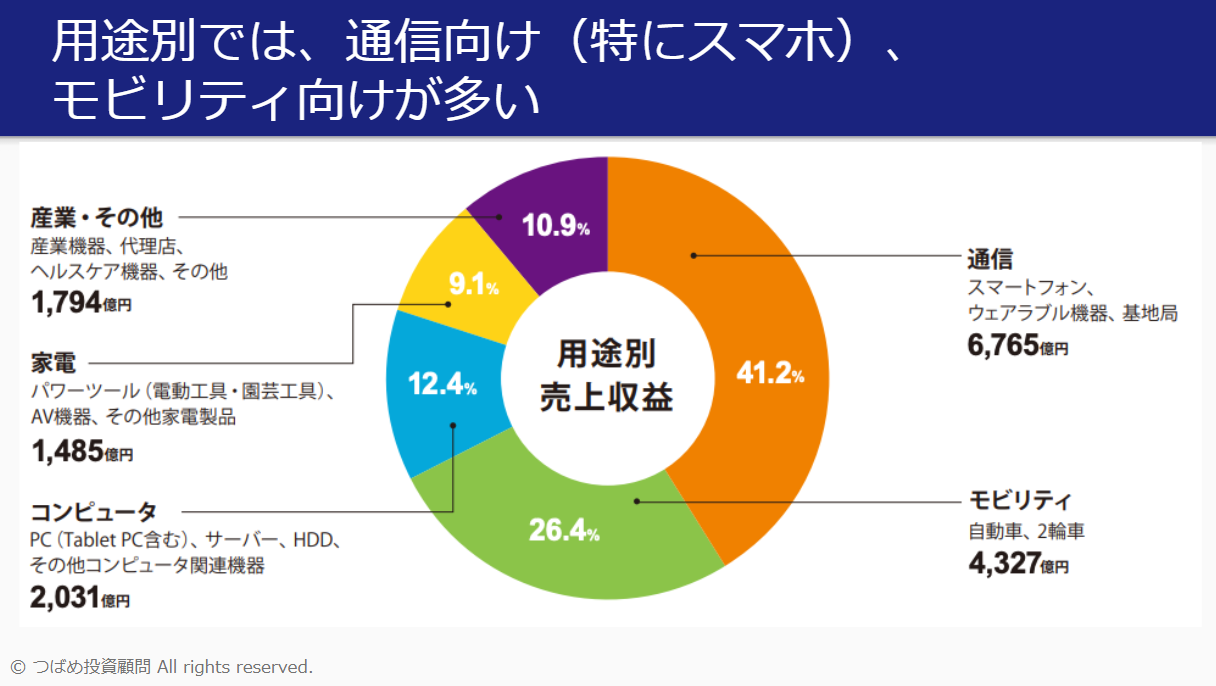 用途別では、通信向け（特にスマホ）、モビリティ向けが多い

産業・その他
産業機器、代理店、ヘルスケア機器、その他
1,794億円

家電
パワーツール（電動工具・園芸工具）、AV機器、その他家電製品
1,485億円

コンピュータ
PC（Tablet PC含む）、サーバー、HDD、その他コンピュータ関連機器
2,031億円

10.9%
9.1%
12.4%
26.4%
41.2%

用途別
売上収益

通信
スマートフォン、ウェアラブル機器、基地局
6,765億円

モビリティ
自動車、2輪車
4,327億円

© つばめ投資顧問 All rights reserved.